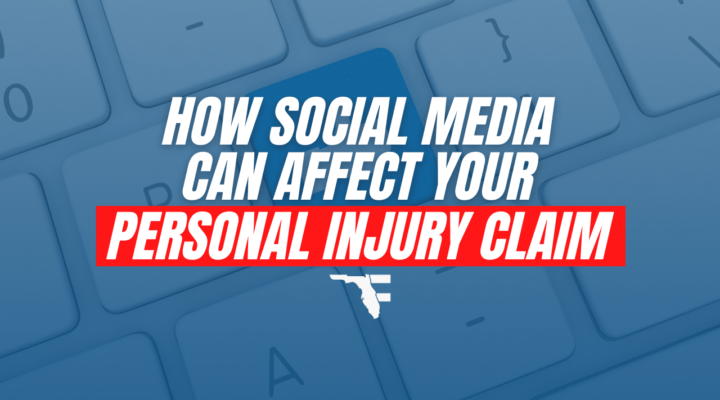 HOW SOCIAL MEDIA CAN AFFECT YOUR PERSONAL INJURY CLAIM